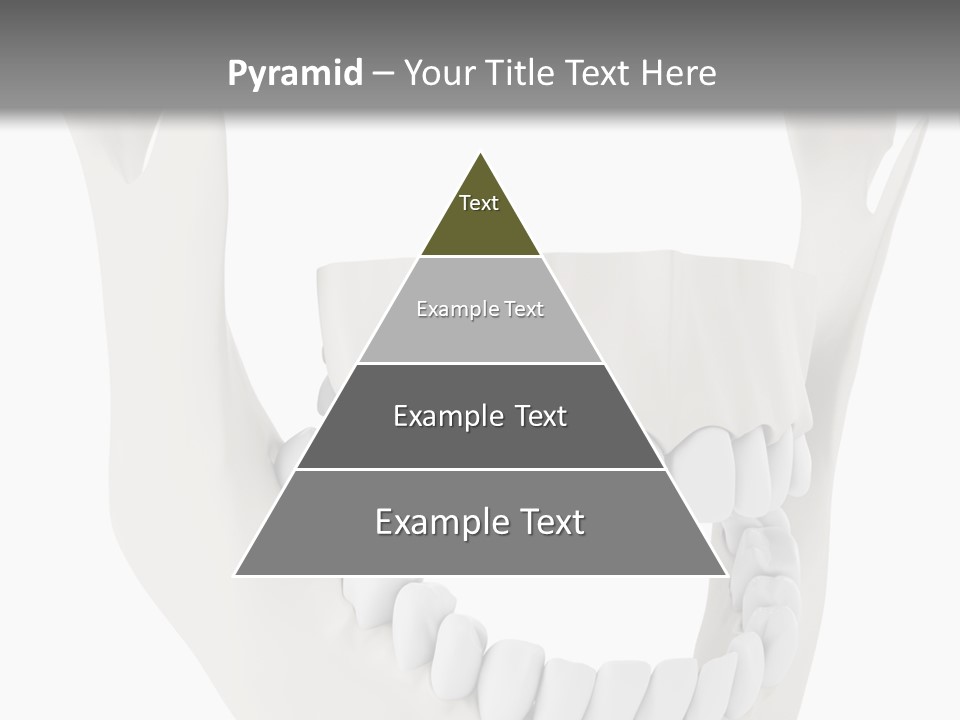 Pyramid – Your Title Text Here

Text

Example Text

Example Text

Example Text